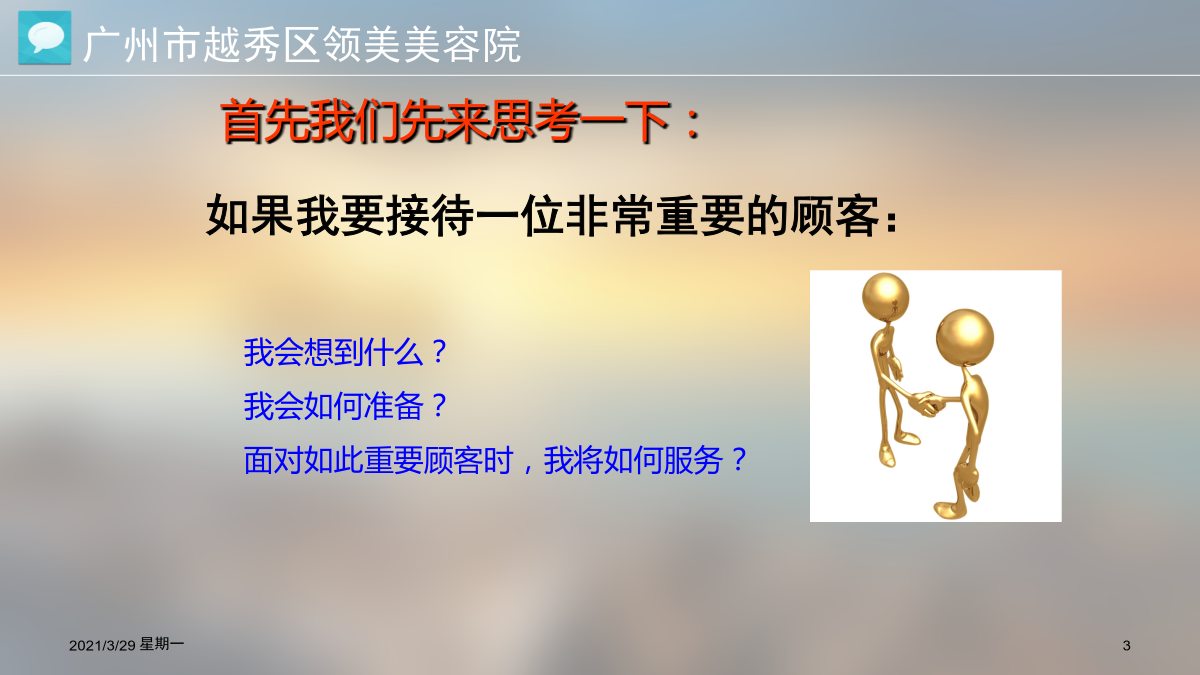 广州市越秀区领美美容院

首先我们先来思考一下：

如果我要接待一位非常重要的顾客：

我会想到什么？

我会如何准备？

面对如此重要顾客时，我将如何服务？

2021/3/29 星期一

3